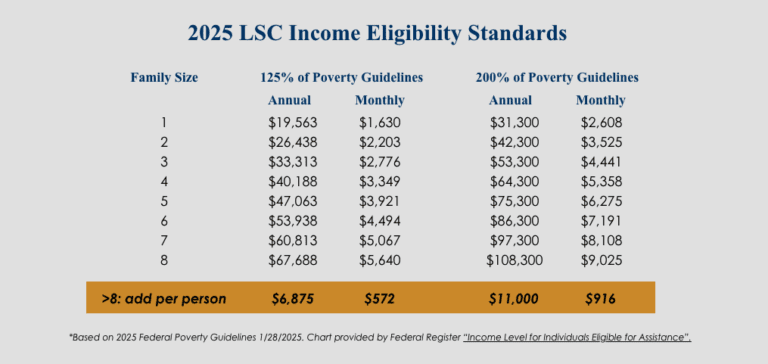 2025 LSC Income Eligibility Standards

| Family Size | 125% of Poverty Guidelines Annual | 125% of Poverty Guidelines Monthly | 200% of Poverty Guidelines Annual | 200% of Poverty Guidelines Monthly |
|---|---|---|---|---|
| 1 | \$19,563 | \$1,630 | \$31,300 | \$2,608 |
| 2 | \$26,438 | \$2,203 | \$42,300 | \$3,525 |
| 3 | \$33,313 | \$2,776 | \$53,300 | \$4,441 |
| 4 | \$40,188 | \$3,349 | \$64,300 | \$5,358 |
| 5 | \$47,063 | \$3,921 | \$75,300 | \$6,275 |
| 6 | \$53,938 | \$4,494 | \$86,300 | \$7,191 |
| 7 | \$60,813 | \$5,067 | \$97,300 | \$8,108 |
| 8 | \$67,688 | \$5,640 | \$108,300 | \$9,025 |
| >8: add per person | \$6,875 | \$572 | \$11,000 | \$916 |

*Based on 2025 Federal Poverty Guidelines 1/28/2025. Chart provided by Federal Register "Income Level for Individuals Eligible for Assistance".